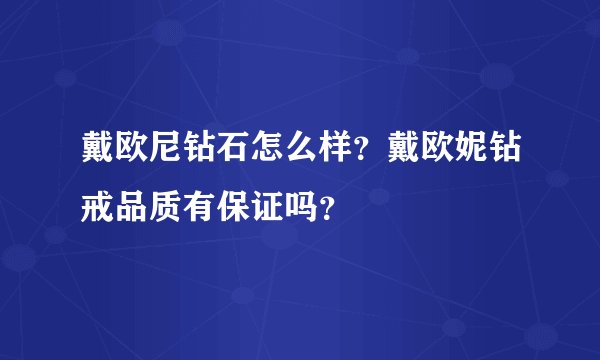 戴欧尼钻石怎么样？戴欧妮钻戒品质有保证吗？